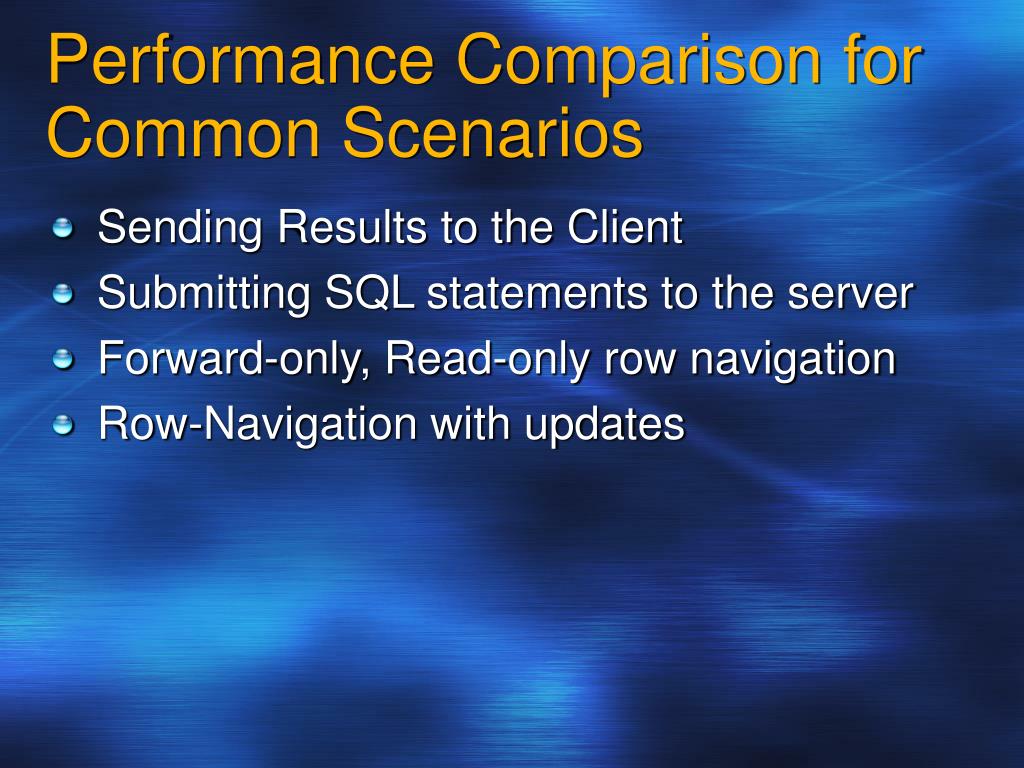 Performance Comparison for Common Scenarios

Sending Results to the Client
Submitting SQL statements to the server
Forward-only, Read-only row navigation
Row-Navigation with updates